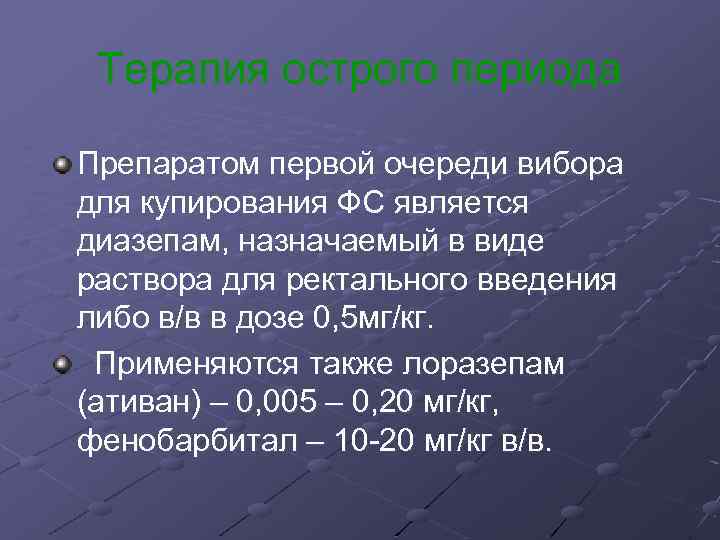 Терапия острого периода

Препаратом первой очереди вибора для купирования ФС является диазепам, назначаемый в виде раствора для ректального введения либо в/в в дозе 0,5мг/кг.

Применяются также лоразепам (ативан) – 0,005 – 0,20 мг/кг, фенобарбитал – 10-20 мг/кг в/в.